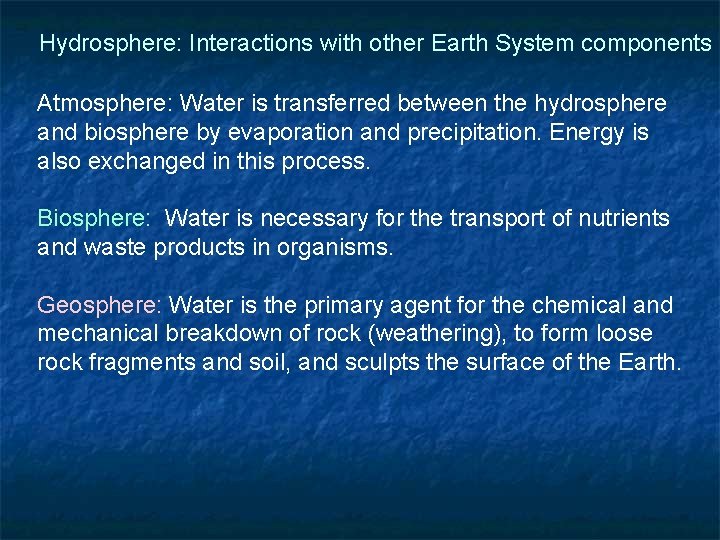 Hydrosphere: Interactions with other Earth System components

Atmosphere: Water is transferred between the hydrosphere and biosphere by evaporation and precipitation. Energy is also exchanged in this process.

Biosphere: Water is necessary for the transport of nutrients and waste products in organisms.

Geosphere: Water is the primary agent for the chemical and mechanical breakdown of rock (weathering), to form loose rock fragments and soil, and sculpts the surface of the Earth.